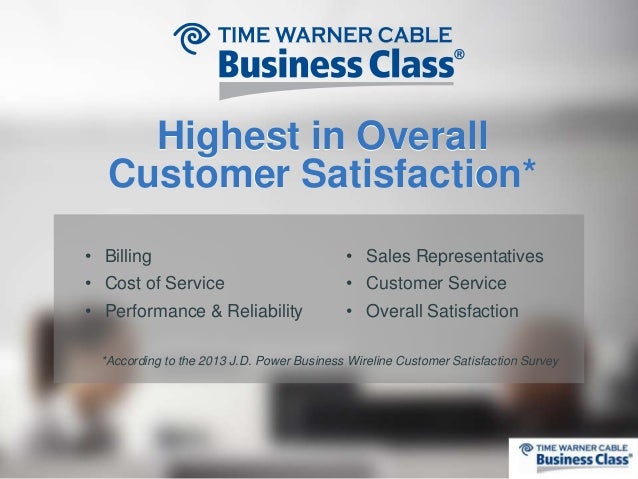 TIME WARNER CABLE
Business Class®

Highest in Overall Customer Satisfaction*

• Billing
• Cost of Service
• Performance & Reliability

• Sales Representatives
• Customer Service
• Overall Satisfaction

*According to the 2013 J.D. Power Business Wireline Customer Satisfaction Survey

TIME WARNER CABLE
Business Class®